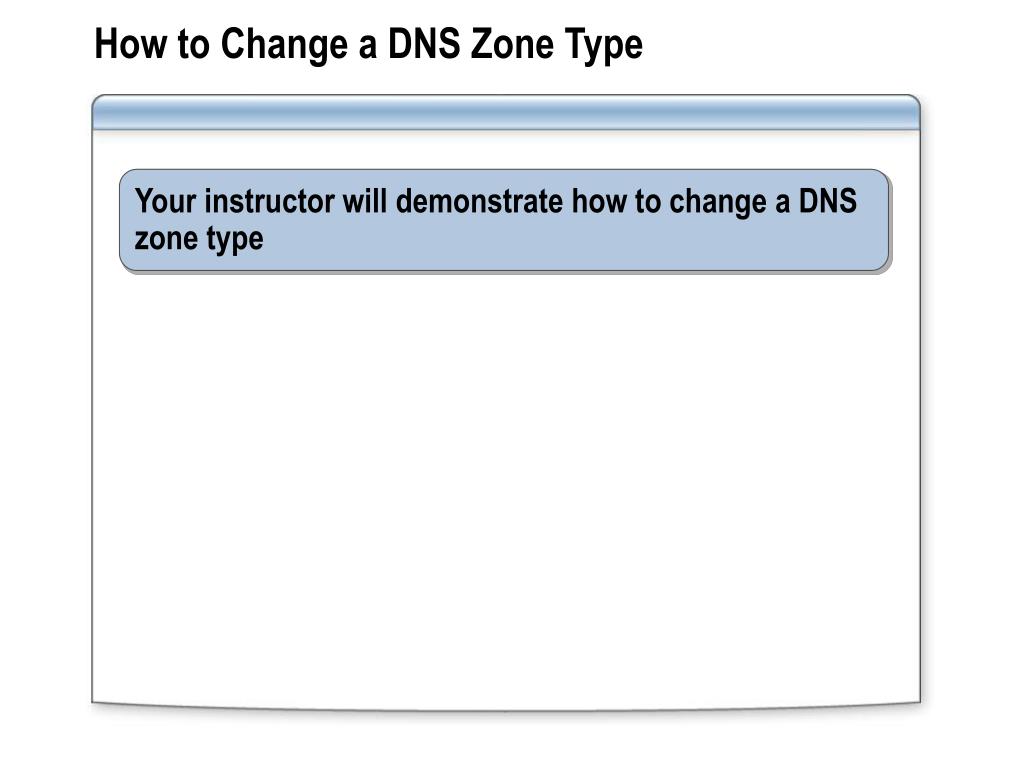 How to Change a DNS Zone Type

Your instructor will demonstrate how to change a DNS zone type